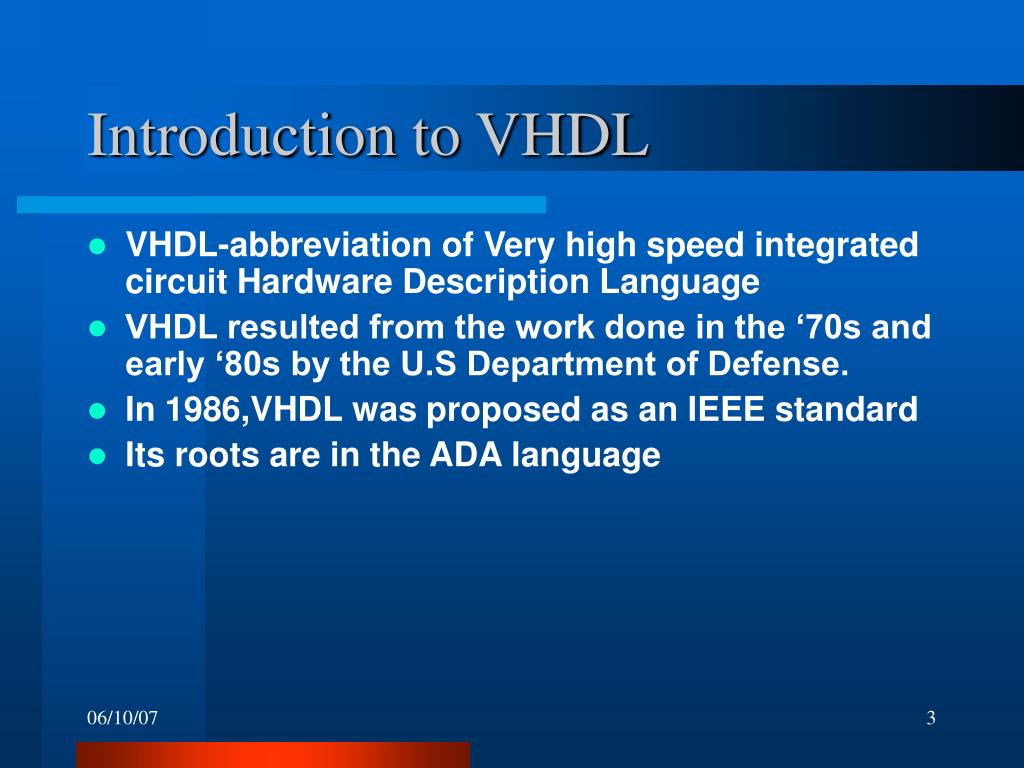 Introduction to VHDL

- VHDL-abbreviation of Very high speed integrated circuit Hardware Description Language
- VHDL resulted from the work done in the ‘70s and early ‘80s by the U.S Department of Defense.
- In 1986,VHDL was proposed as an IEEE standard
- Its roots are in the ADA language

06/10/07

3